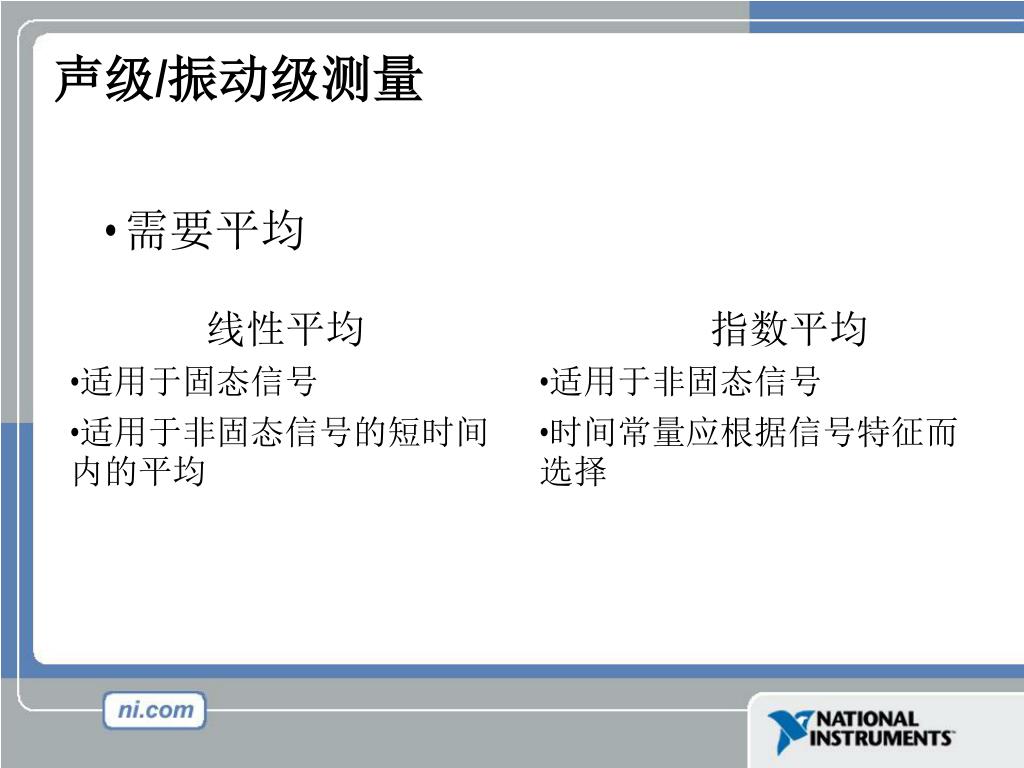 声级/振动级测量

• 需要平均

线性平均

•适用于固态信号

•适用于非固态信号的短时间内的平均

指数平均

•适用于非固态信号

•时间常量应根据信号特征而选择

ni.com

NATIONAL INSTRUMENTS